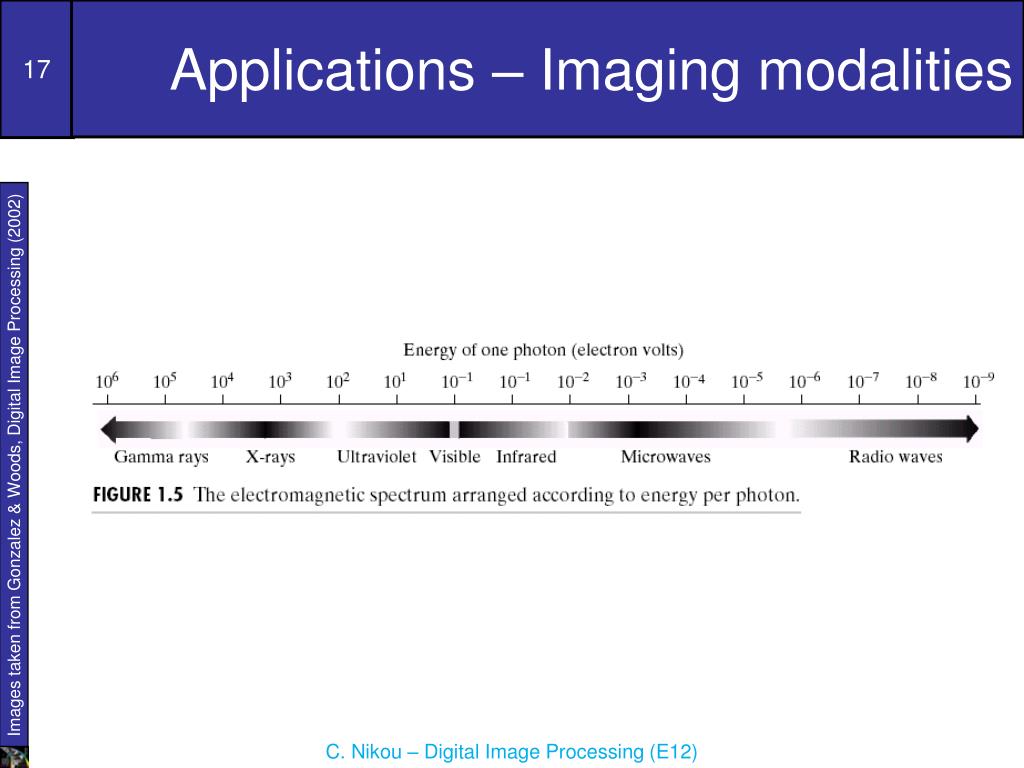 17

Applications – Imaging modalities

Images taken from Gonzalez & Woods, Digital Image Processing (2002)

Energy of one photon (electron volts)

$10^6$ $10^5$ $10^4$ $10^3$ $10^2$ $10^1$ $10^{-1}$ $10^{-1}$ $10^{-2}$ $10^{-3}$ $10^{-4}$ $10^{-5}$ $10^{-6}$ $10^{-7}$ $10^{-8}$ $10^{-9}$

Gamma rays X-rays Ultraviolet Visible Infrared Microwaves Radio waves

FIGURE 1.5 The electromagnetic spectrum arranged according to energy per photon.

C. Nikou – Digital Image Processing (E12)